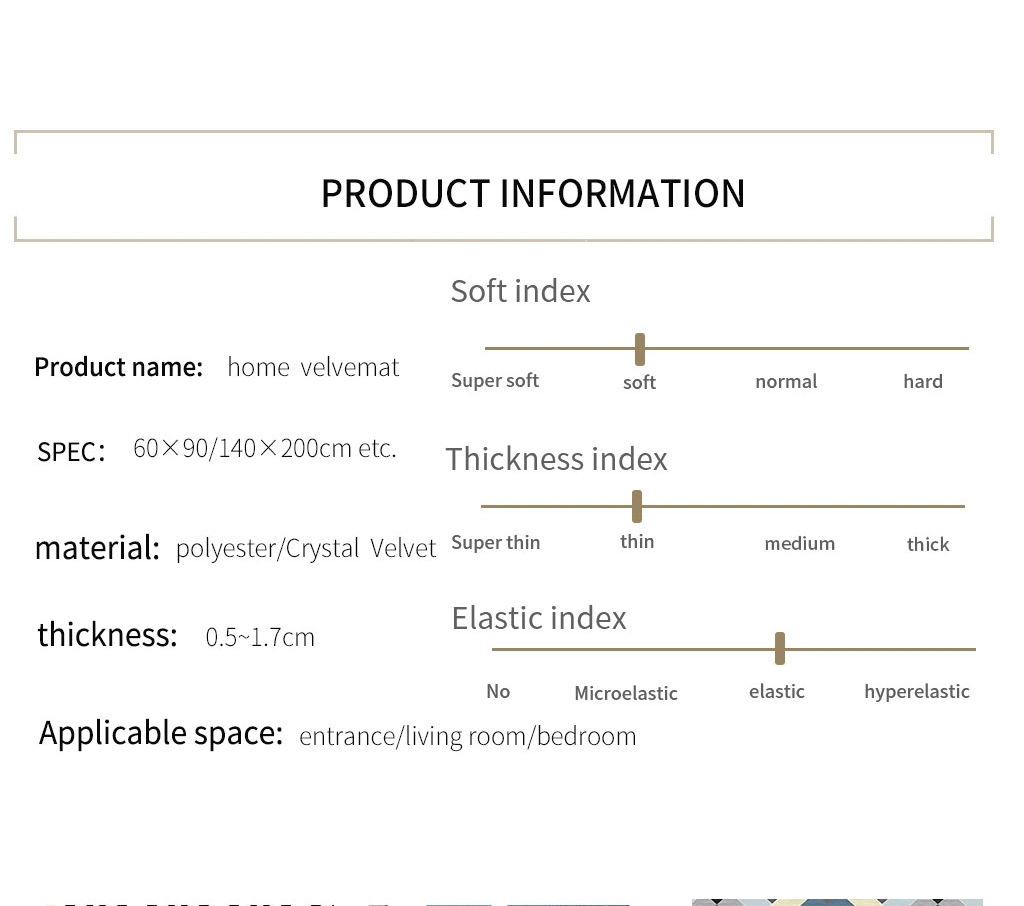 PRODUCT INFORMATION

Product name: home velvemat

SPEC: 60×90/140×200cm etc.

material: polyester/Crystal Velvet

thickness: 0.5~1.7cm

Applicable space: entrance/living room/bedroom

Soft index

Super soft soft normal hard

Thickness index

Super thin thin medium thick

Elastic index

No Microelastic elastic hyperelastic